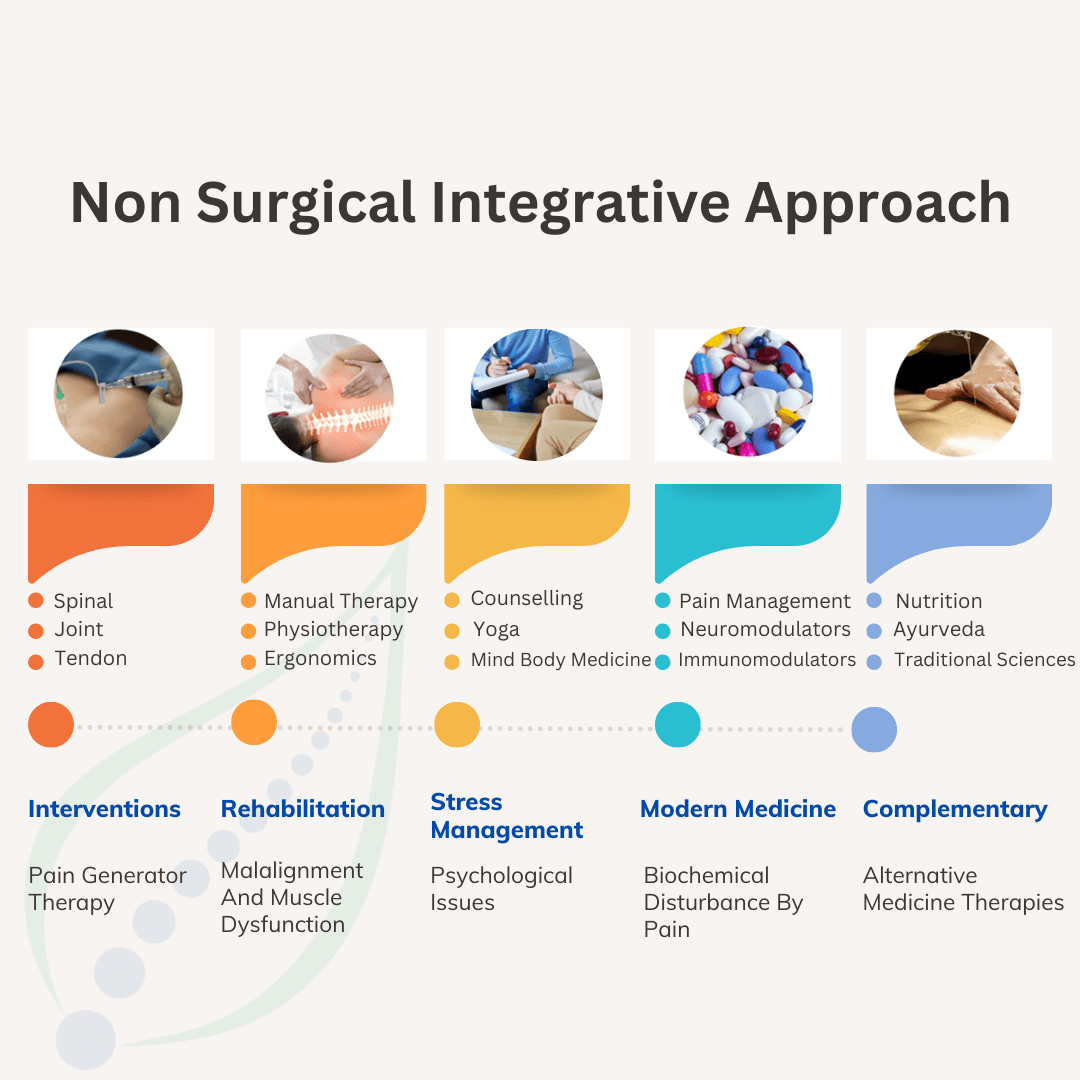 Non Surgical Integrative Approach

Spinal
Joint
Tendon

Interventions

Pain Generator Therapy

Manual Therapy
Physiotherapy
Ergonomics

Rehabilitation

Malalignment And Muscle Dysfunction

Counselling
Yoga
Mind Body Medicine

Stress Management

Psychological Issues

Pain Management
Neuromodulators
Immunomodulators

Modern Medicine

Biochemical Disturbance By Pain

Nutrition
Ayurveda
Traditional Sciences

Complementary

Alternative Medicine Therapies